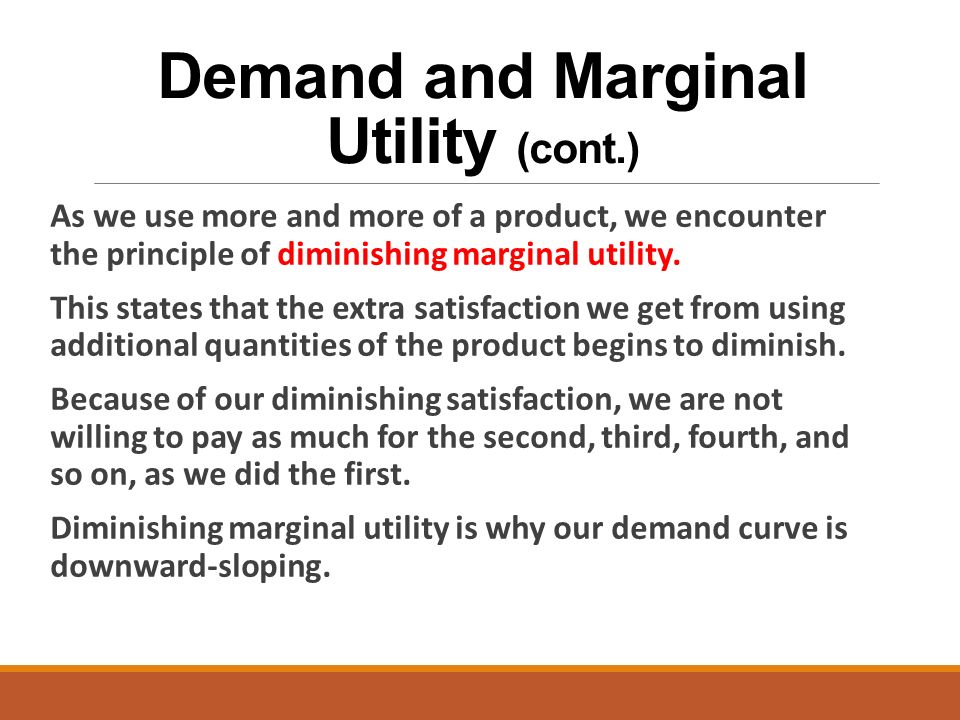 Demand and Marginal Utility (cont.)

As we use more and more of a product, we encounter the principle of diminishing marginal utility.

This states that the extra satisfaction we get from using additional quantities of the product begins to diminish.

Because of our diminishing satisfaction, we are not willing to pay as much for the second, third, fourth, and so on, as we did the first.

Diminishing marginal utility is why our demand curve is downward-sloping.